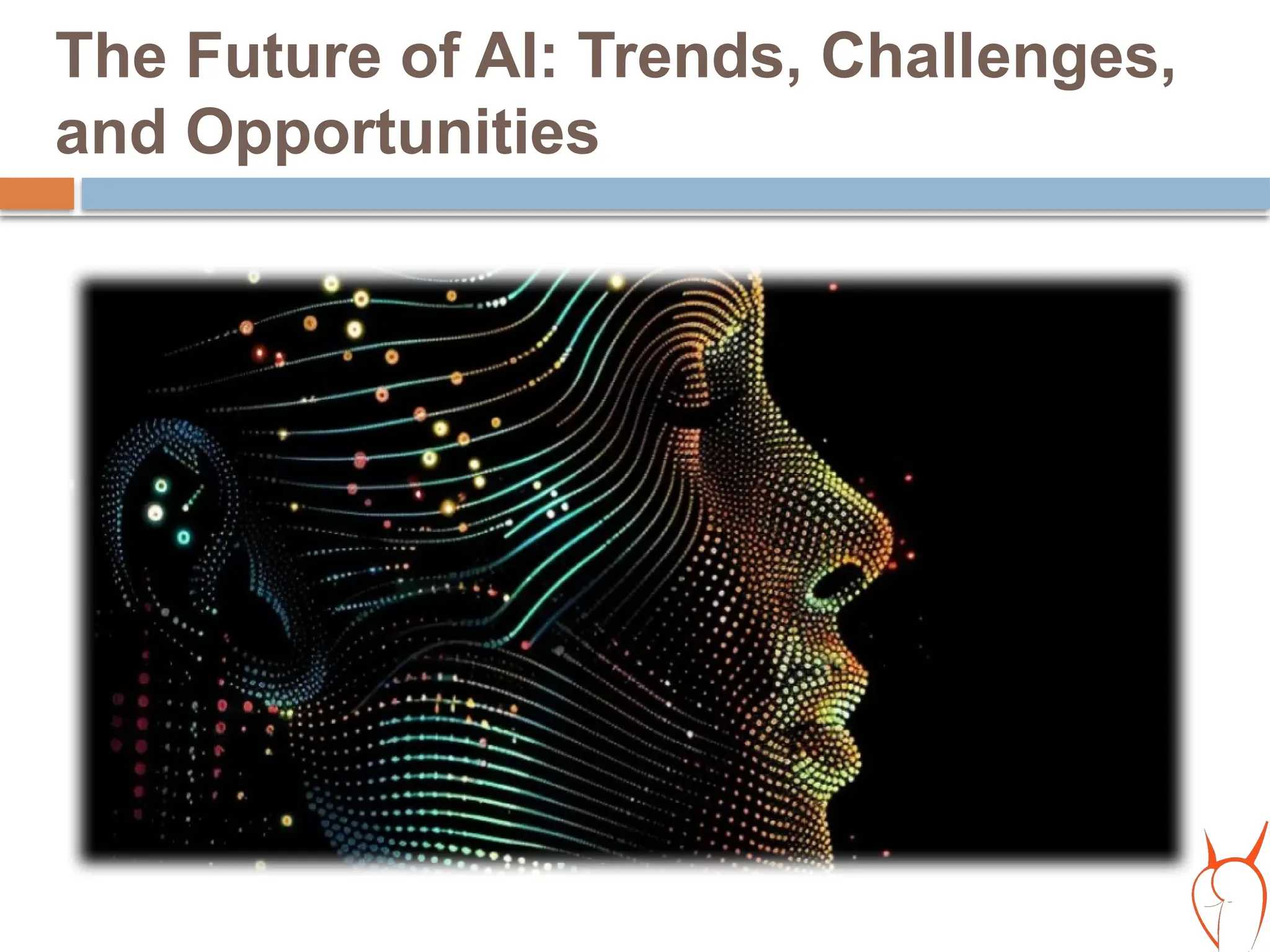 The Future of AI: Trends, Challenges, and Opportunities